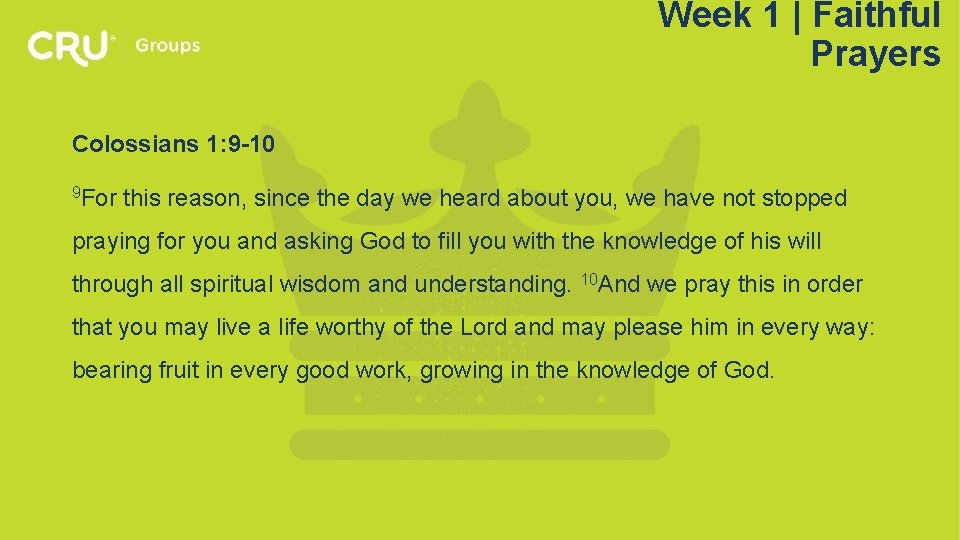 CRU Groups

Week 1 | Faithful Prayers

Colossians 1:9-10

$^{9}$For this reason, since the day we heard about you, we have not stopped praying for you and asking God to fill you with the knowledge of his will through all spiritual wisdom and understanding. $^{10}$And we pray this in order that you may live a life worthy of the Lord and may please him in every way: bearing fruit in every good work, growing in the knowledge of God.